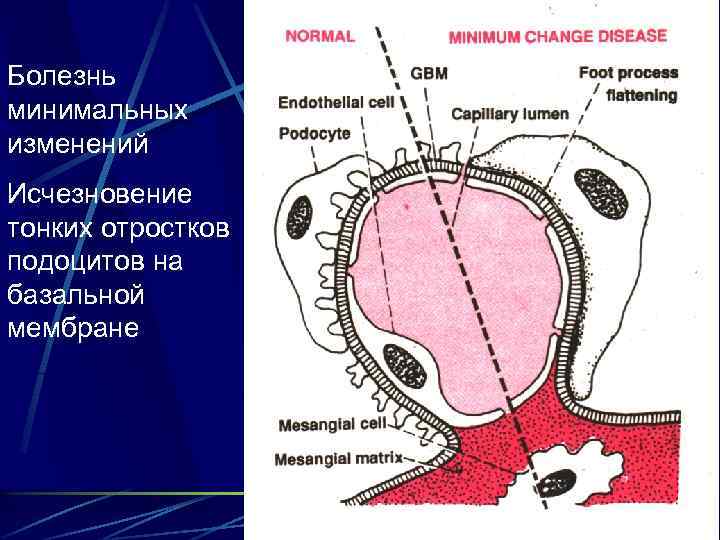 Болезнь минимальных изменений

Исчезновение тонких отростков подоцитов на базальной мембране

NORMAL

MINIMUM CHANGE DISEASE

GBM

Foot process flattening

Endothelial cell

Capillary lumen

Podocyte

Mesangial cell

Mesangial matrix